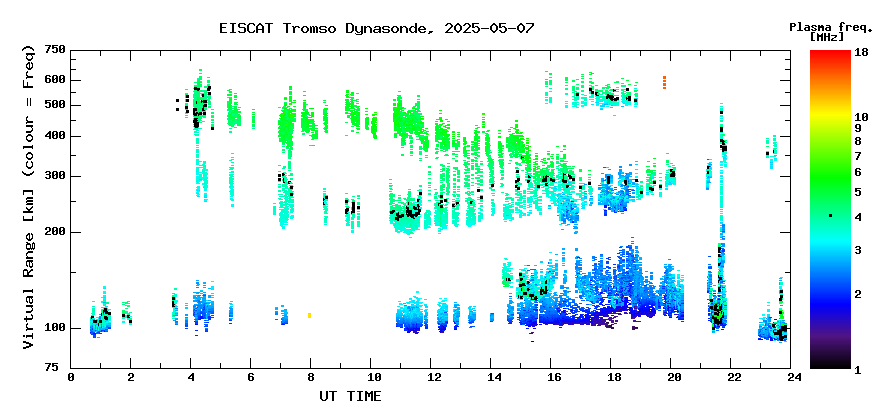 EISCAT Tromso Dynasonde, 2025-05-07

Plasma freq. [MHz]

Virtual Range [km] (colour = Freq)

750
600
500
400
300
200
100
75

0 2 4 6 8 10 12 14 16 18 20 22 24

UT TIME

18
10
9
8
7
6
5
4
3
2
1